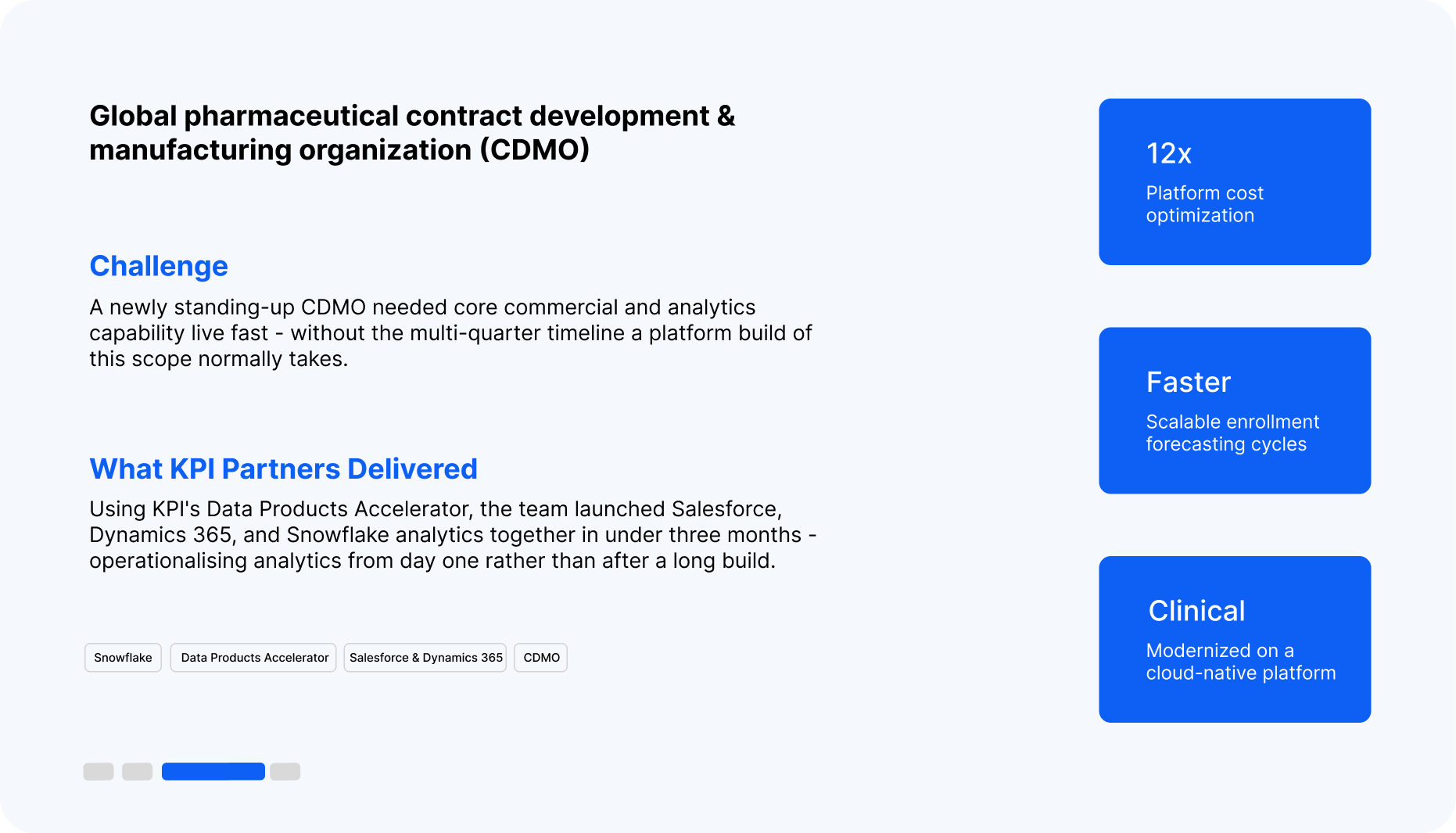 Global pharmaceutical contract development & manufacturing organization (CDMO)

Challenge

A newly standing-up CDMO needed core commercial and analytics capability live fast - without the multi-quarter timeline a platform build of this scope normally takes.

What KPI Partners Delivered

Using KPI's Data Products Accelerator, the team launched Salesforce, Dynamics 365, and Snowflake analytics together in under three months - operationalising analytics from day one rather than after a long build.

Snowflake

Data Products Accelerator

Salesforce & Dynamics 365

CDMO

12x

Platform cost optimization

Faster

Scalable enrollment forecasting cycles

Clinical

Modernized on a cloud-native platform